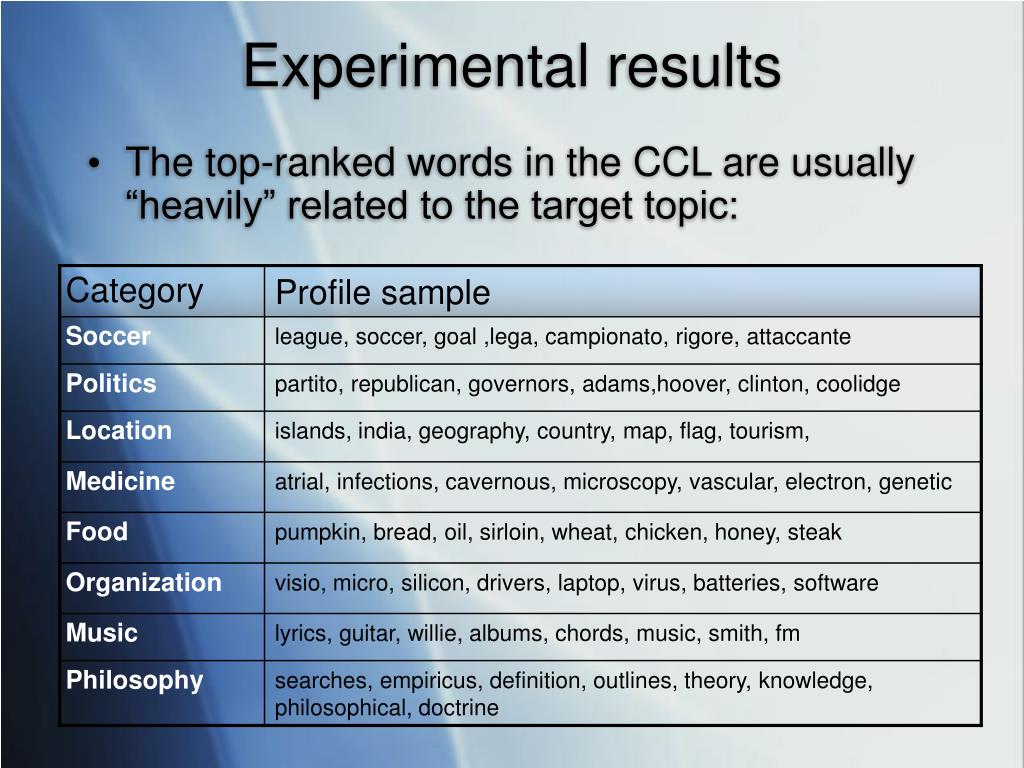 Experimental results

• The top-ranked words in the CCL are usually “heavily” related to the target topic:

| Category | Profile sample |
|---|---|
| Soccer | league, soccer, goal ,lega, campionato, rigore, attaccante |
| Politics | partito, republican, governors, adams,hoover, clinton, coolidge |
| Location | islands, india, geography, country, map, flag, tourism, |
| Medicine | atrial, infections, cavernous, microscopy, vascular, electron, genetic |
| Food | pumpkin, bread, oil, sirloin, wheat, chicken, honey, steak |
| Organization | visio, micro, silicon, drivers, laptop, virus, batteries, software |
| Music | lyrics, guitar, willie, albums, chords, music, smith, fm |
| Philosophy | searches, empiricus, definition, outlines, theory, knowledge, philosophical, doctrine |